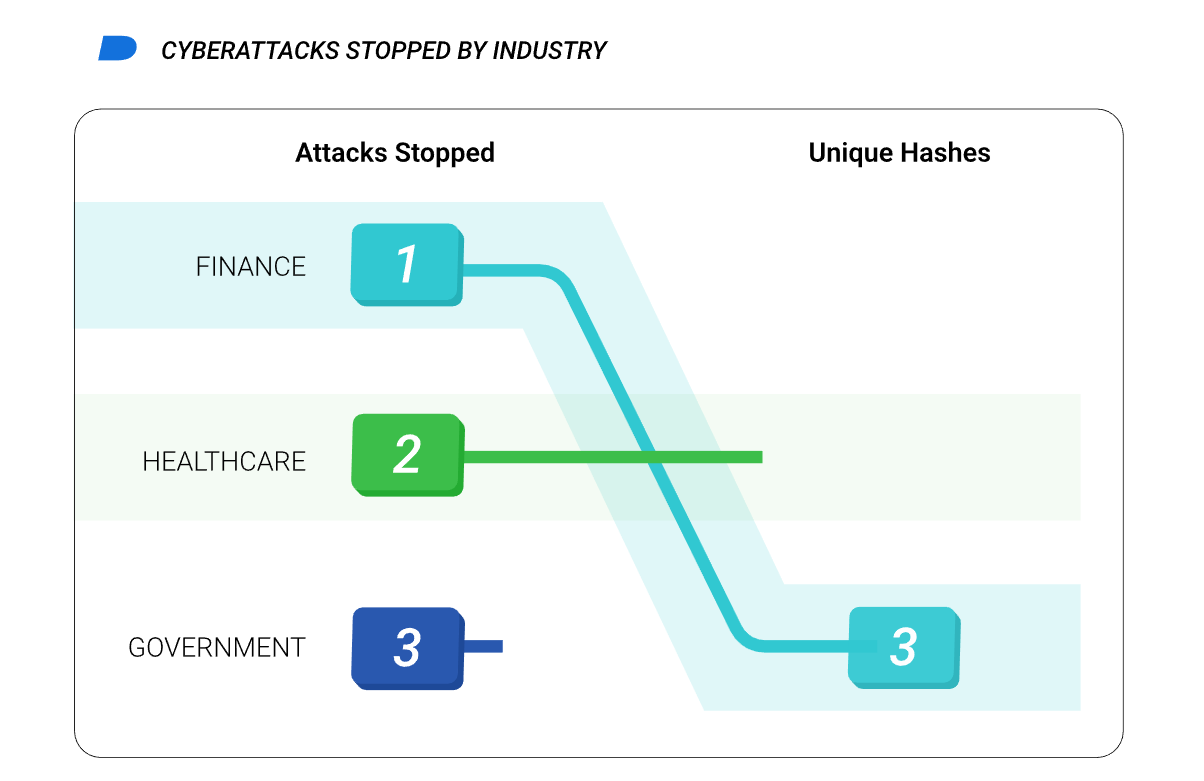 CYBERATTACKS STOPPED BY INDUSTRY

Attacks Stopped

Unique Hashes

FINANCE

1

HEALTHCARE

2

GOVERNMENT

3

3